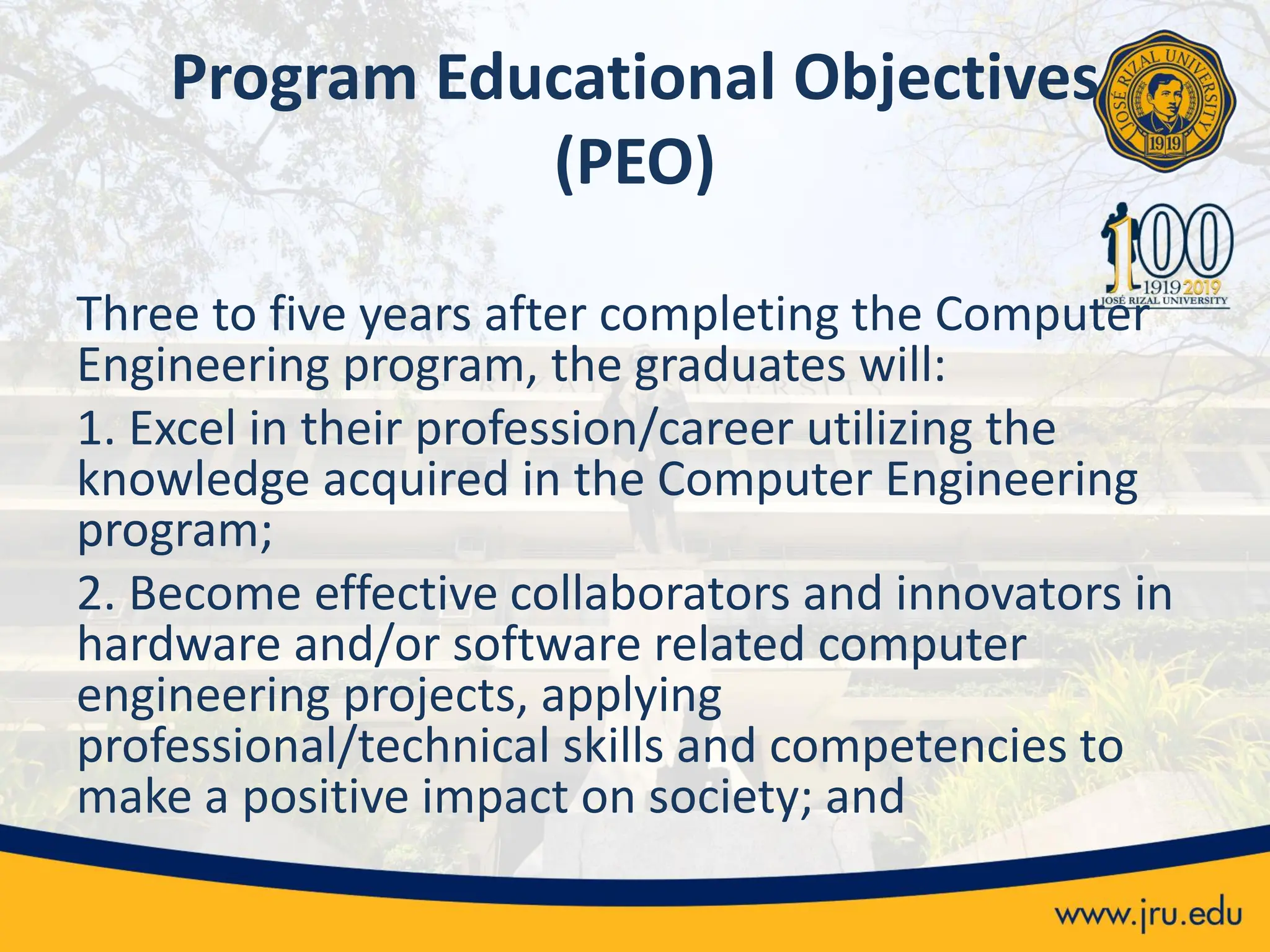 Program Educational Objectives (PEO)

JOSÉ RIZAL UNIVERSITY 1919

100 1919 2019 JOSÉ RIZAL UNIVERSITY

Three to five years after completing the Computer Engineering program, the graduates will:

1. Excel in their profession/career utilizing the knowledge acquired in the Computer Engineering program;

2. Become effective collaborators and innovators in hardware and/or software related computer engineering projects, applying professional/technical skills and competencies to make a positive impact on society; and

www.jru.edu